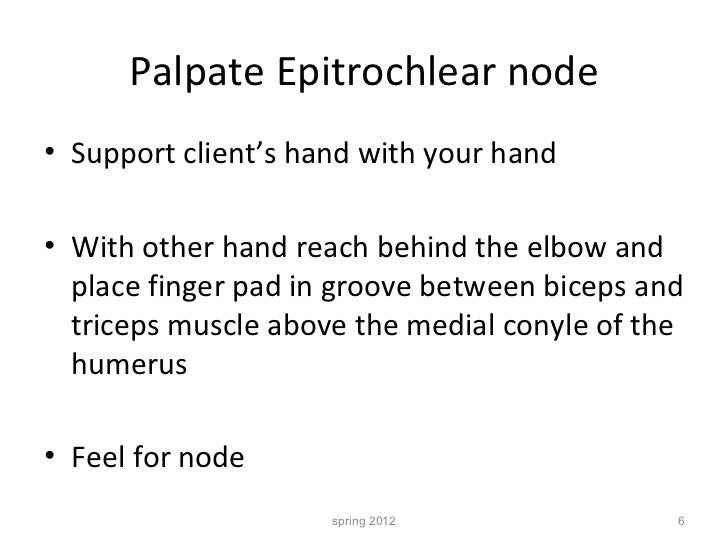 Palpate Epitrochlear node

• Support client's hand with your hand

• With other hand reach behind the elbow and place finger pad in groove between biceps and triceps muscle above the medial conyle of the humerus

• Feel for node

spring 2012

6